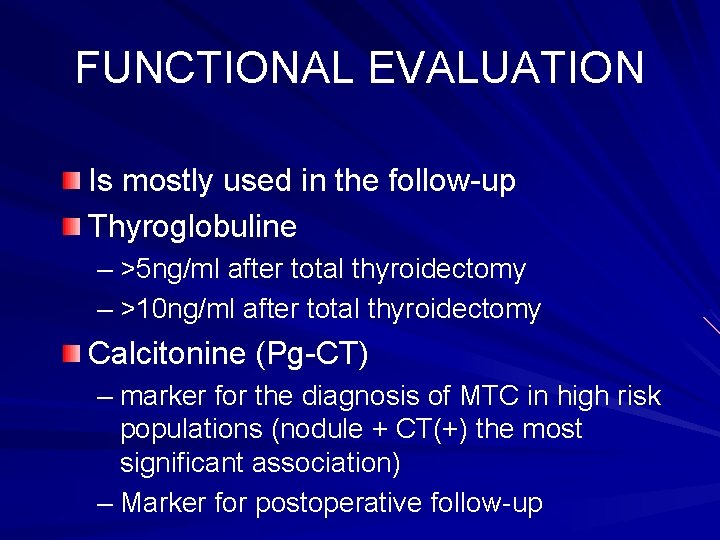 FUNCTIONAL EVALUATION

Is mostly used in the follow-up

Thyroglobuline

– >5ng/ml after total thyroidectomy

– >10ng/ml after total thyroidectomy

Calcitonine (Pg-CT)

– marker for the diagnosis of MTC in high risk populations (nodule + CT(+) the most significant association)

– Marker for postoperative follow-up